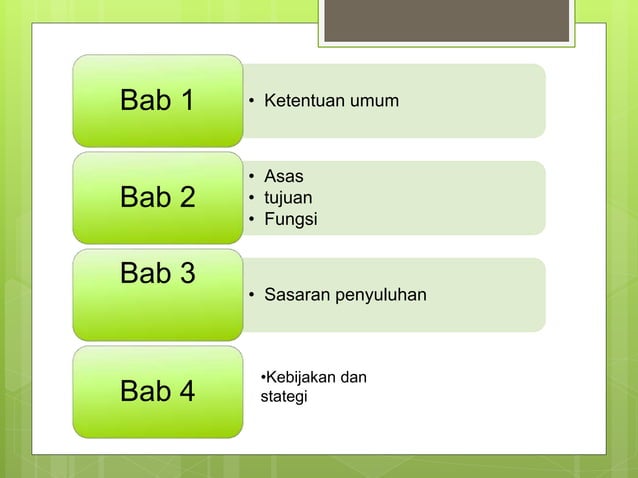 Bab 1

• Ketentuan umum

Bab 2

• Asas
• tujuan
• Fungsi

Bab 3

• Sasaran penyuluhan

Bab 4

•Kebijakan dan stategi